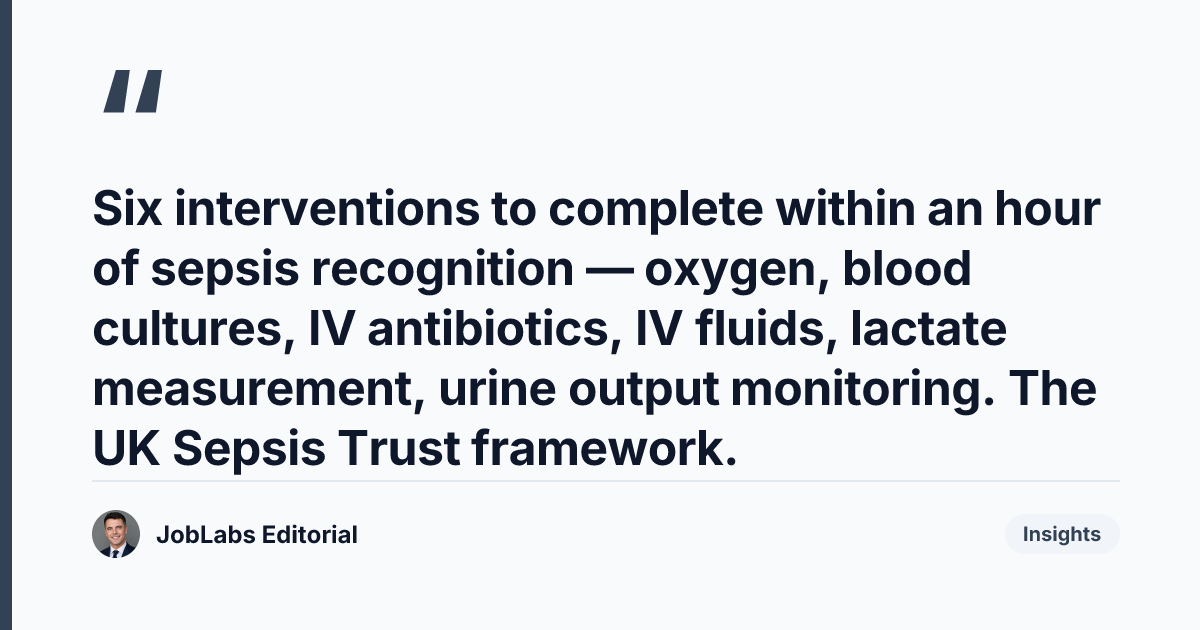 "

Six interventions to complete within an hour of sepsis recognition — oxygen, blood cultures, IV antibiotics, IV fluids, lactate measurement, urine output monitoring. The UK Sepsis Trust framework.

JobLabs Editorial

Insights